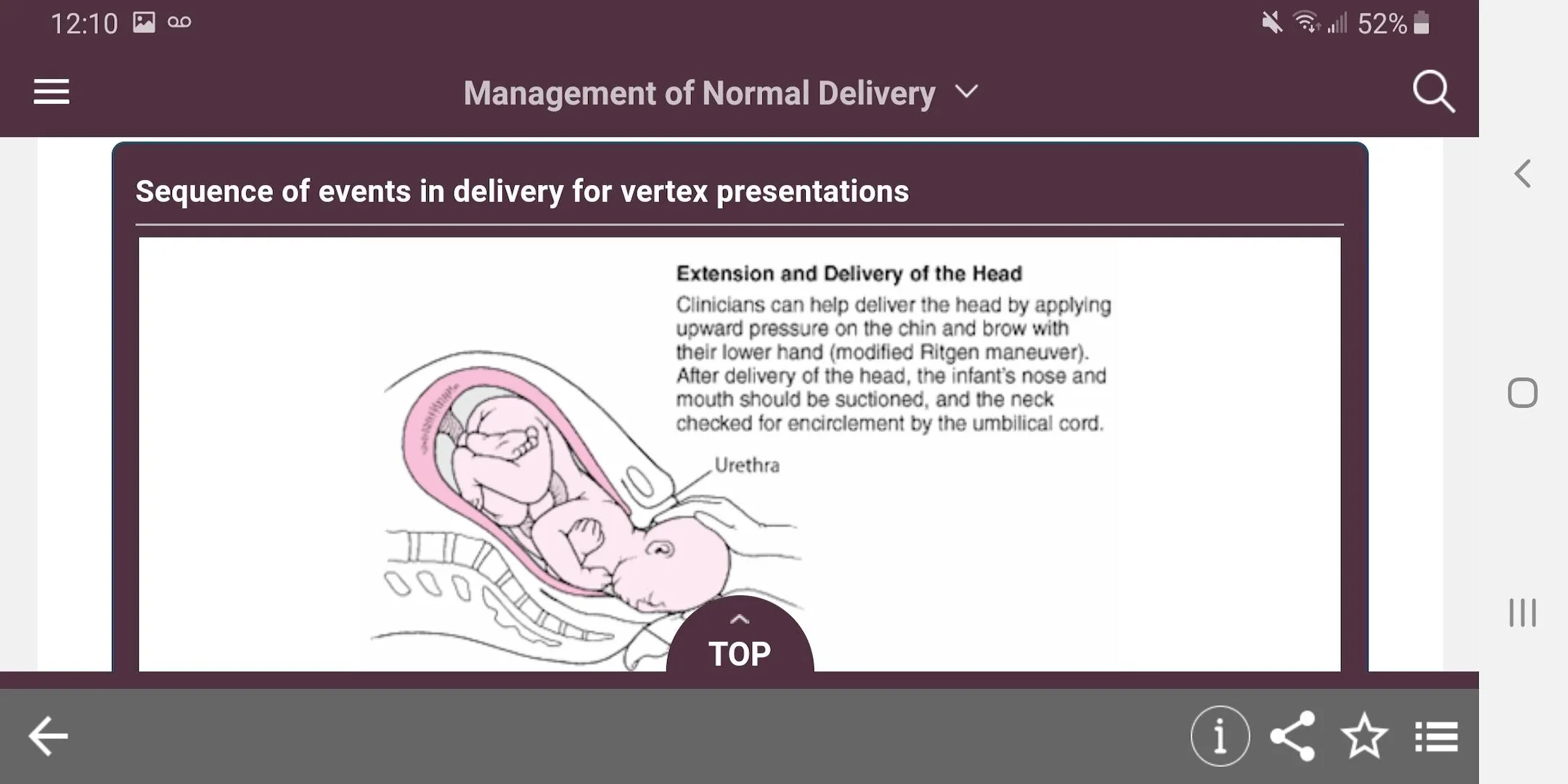 12:10

52%

Management of Normal Delivery

Sequence of events in delivery for vertex presentations

Extension and Delivery of the Head

Clinicians can help deliver the head by applying upward pressure on the chin and brow with their lower hand (modified Ritgen maneuver). After delivery of the head, the infant's nose and mouth should be suctioned, and the neck checked for encirclement by the umbilical cord.

Urethra

TOP